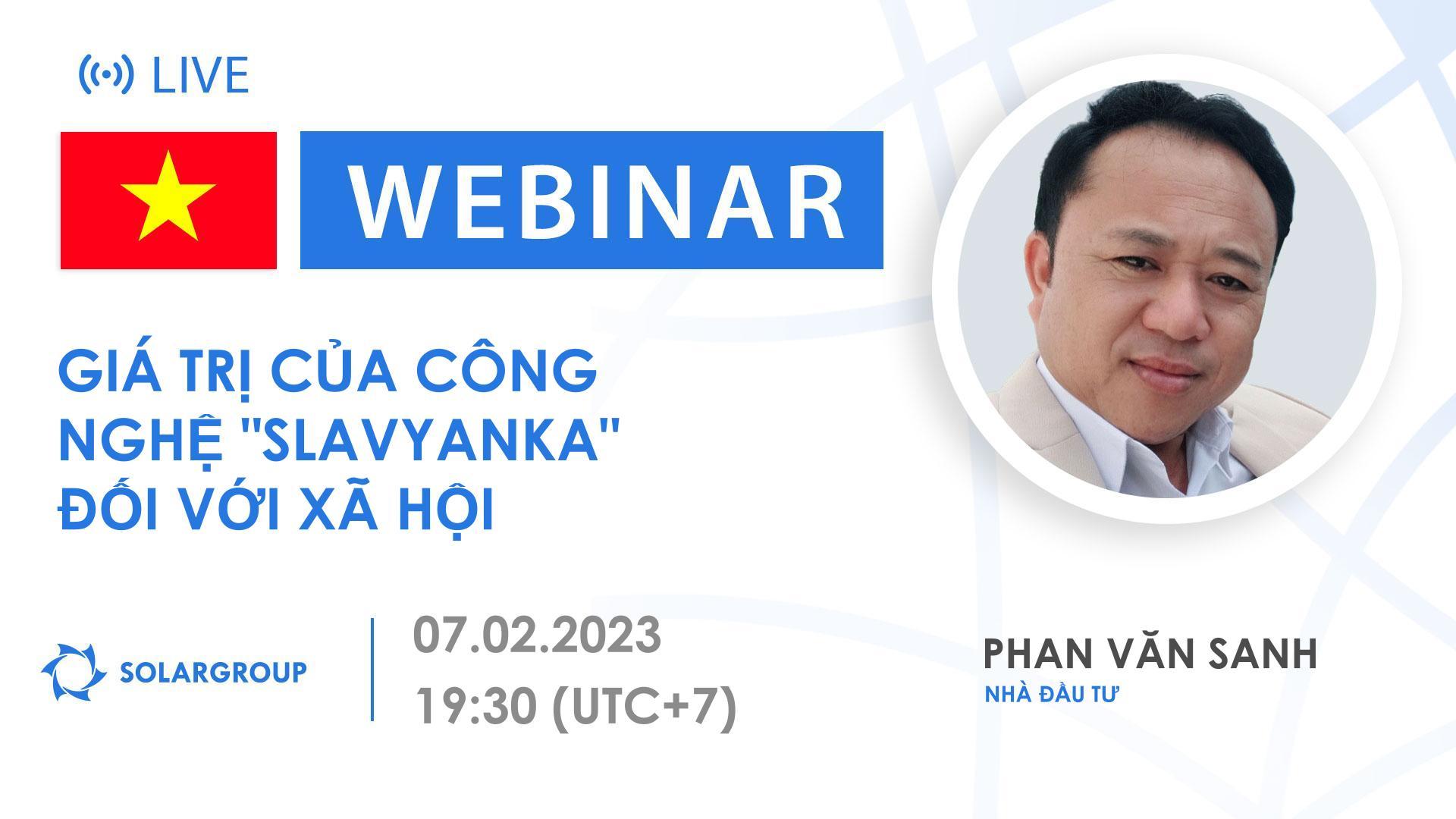 LIVE

WEBINAR

GIÁ TRỊ CỦA CÔNG NGHỆ "SLAVYANKA" ĐỐI VỚI XÃ HỘI

SOLARGROUP

07.02.2023
19:30 (UTC+7)

PHAN VĂN SANH
NHÀ ĐẦU TƯ